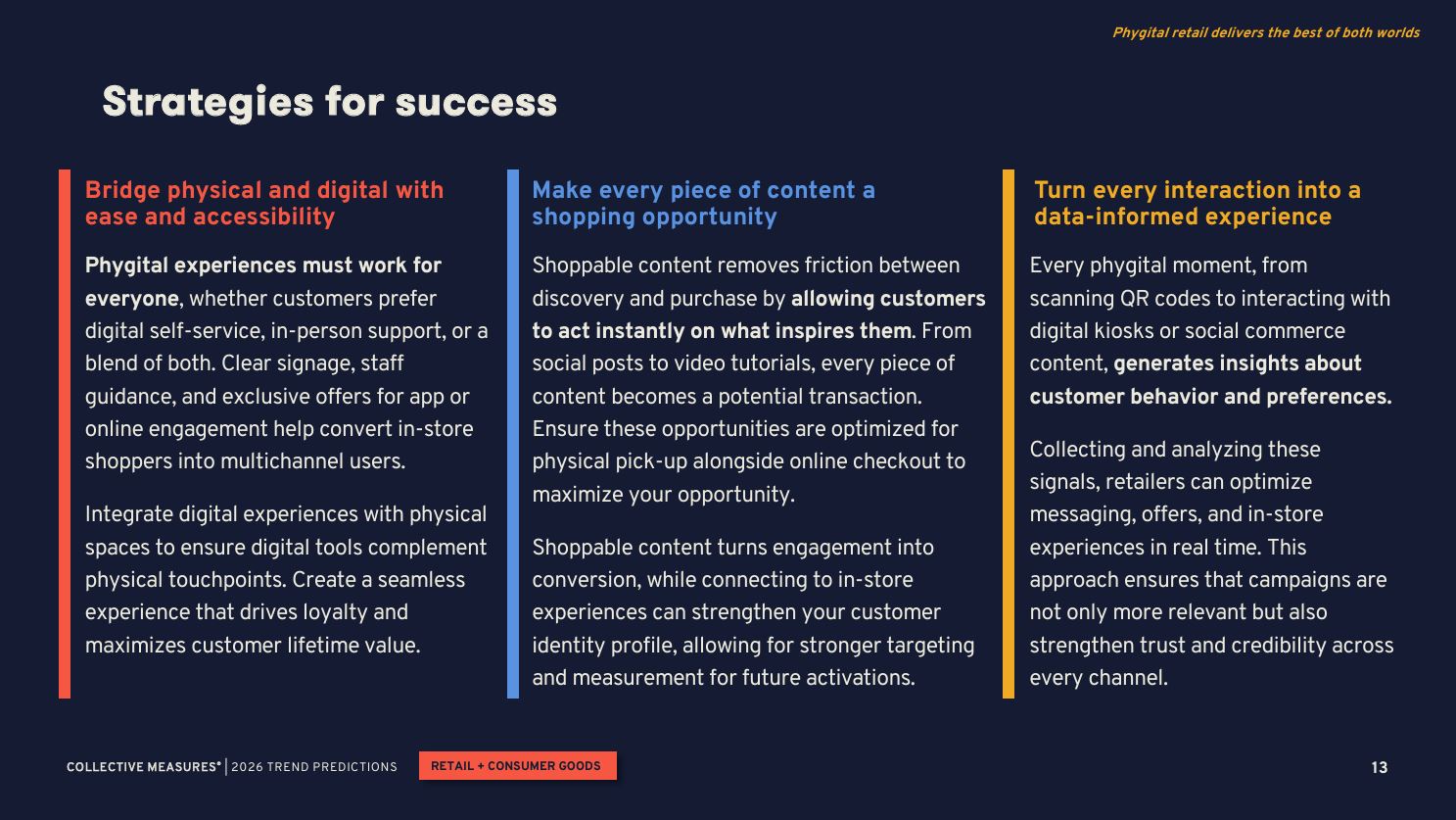 Phygital retail delivers the best of both worlds

Strategies for success

Bridge physical and digital with ease and accessibility

Phygital experiences must work for everyone, whether customers prefer digital self-service, in-person support, or a blend of both. Clear signage, staff guidance, and exclusive offers for app or online engagement help convert in-store shoppers into multichannel users.

Integrate digital experiences with physical spaces to ensure digital tools complement physical touchpoints. Create a seamless experience that drives loyalty and maximizes customer lifetime value.

Make every piece of content a shopping opportunity

Shoppable content removes friction between discovery and purchase by allowing customers to act instantly on what inspires them. From social posts to video tutorials, every piece of content becomes a potential transaction. Ensure these opportunities are optimized for physical pick-up alongside online checkout to maximize your opportunity.

Shoppable content turns engagement into conversion, while connecting to in-store experiences can strengthen your customer identity profile, allowing for stronger targeting and measurement for future activations.

Turn every interaction into a data-informed experience

Every phygital moment, from scanning QR codes to interacting with digital kiosks or social commerce content, generates insights about customer behavior and preferences.

Collecting and analyzing these signals, retailers can optimize messaging, offers, and in-store experiences in real time. This approach ensures that campaigns are not only more relevant but also strengthen trust and credibility across every channel.

COLLECTIVE MEASURES® | 2026 TREND PREDICTIONS RETAIL + CONSUMER GOODS 13